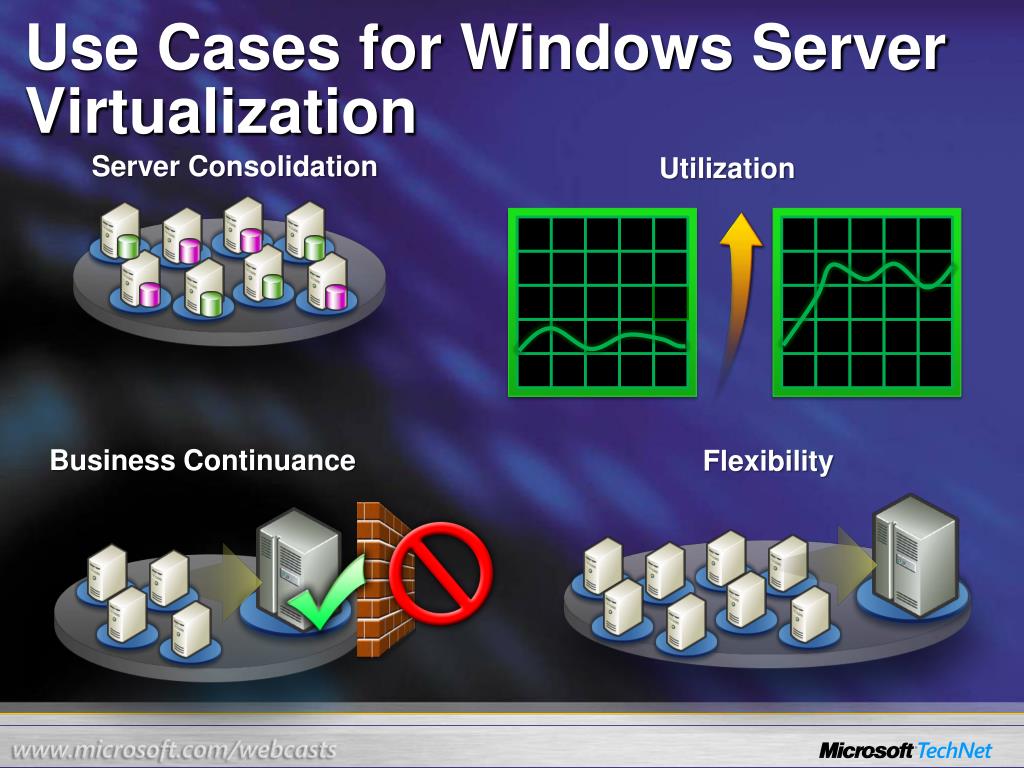 Use Cases for Windows Server Virtualization

Server Consolidation

Utilization

Business Continuance

Flexibility

www.microsoft.com/webcasts

Microsoft TechNet